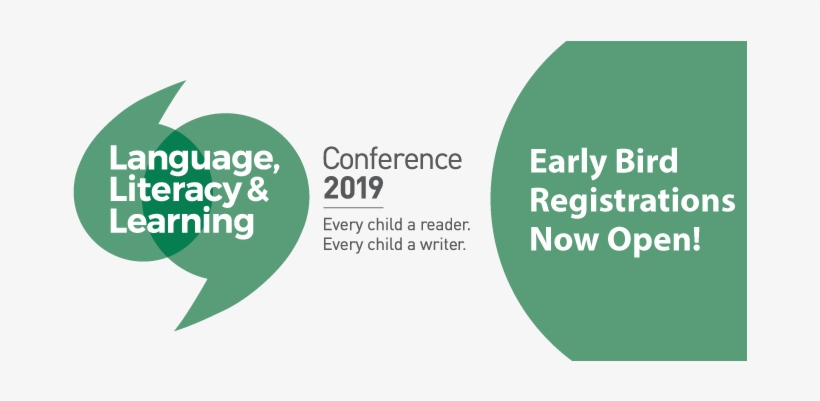 Language, Literacy & Learning

Conference
2019

Every child a reader.
Every child a writer.

Early Bird Registrations Now Open!